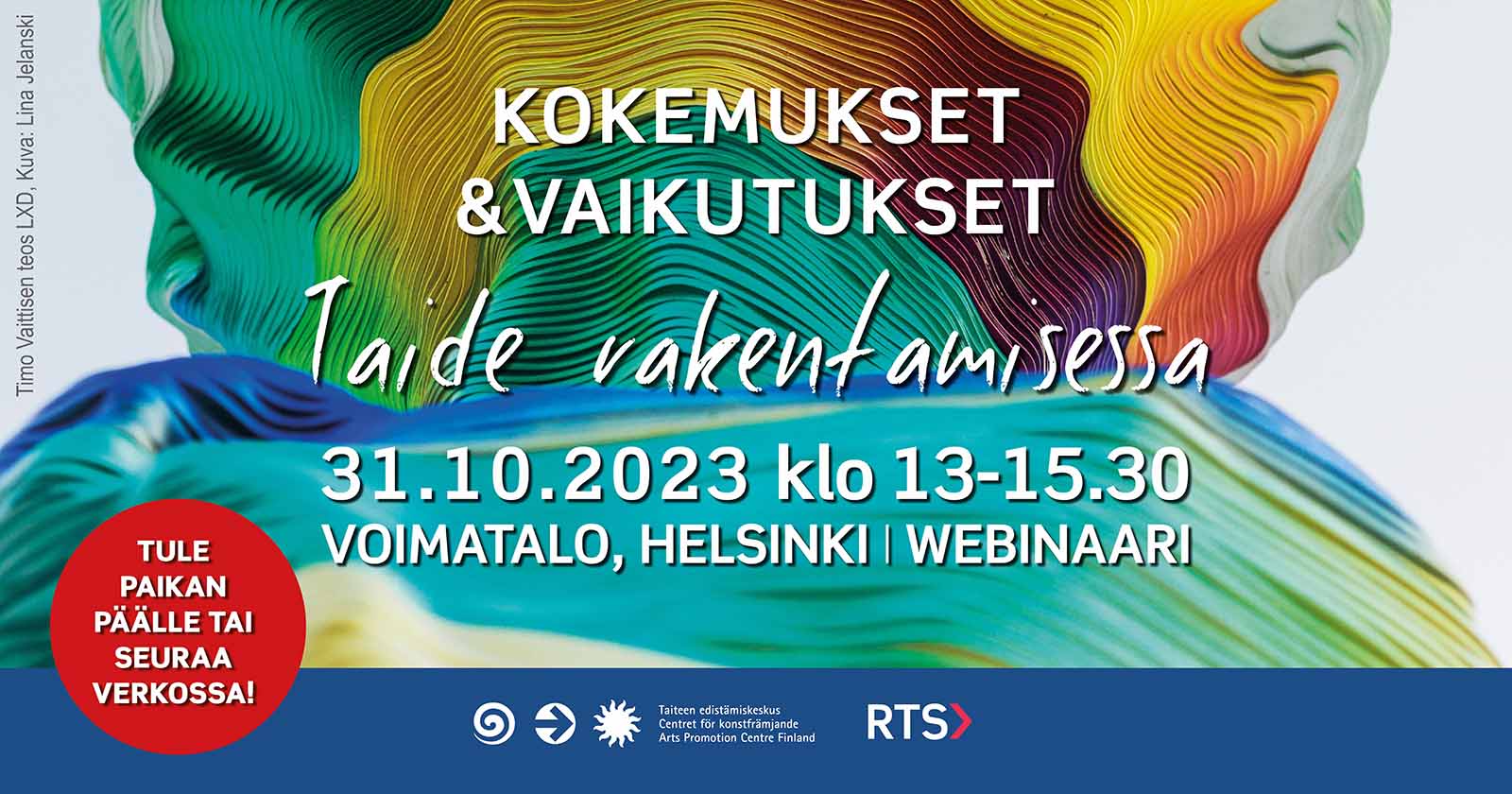 Timo Vaittisen teos LXD, Kuva: Lina Jelanski

KOKEMUKSET &VAIKUTUKSET

Taide rakentamisessa

31.10.2023 klo 13-15.30

VOIMATALO, HELSINKI | WEBINAARI

TULE PAIKAN PÄÄLLE TAI SEURAA VERKOSSA!

Taiteen edistämiskeskus
Centret för konstfrämjande
Arts Promotion Centre Finland

RTS